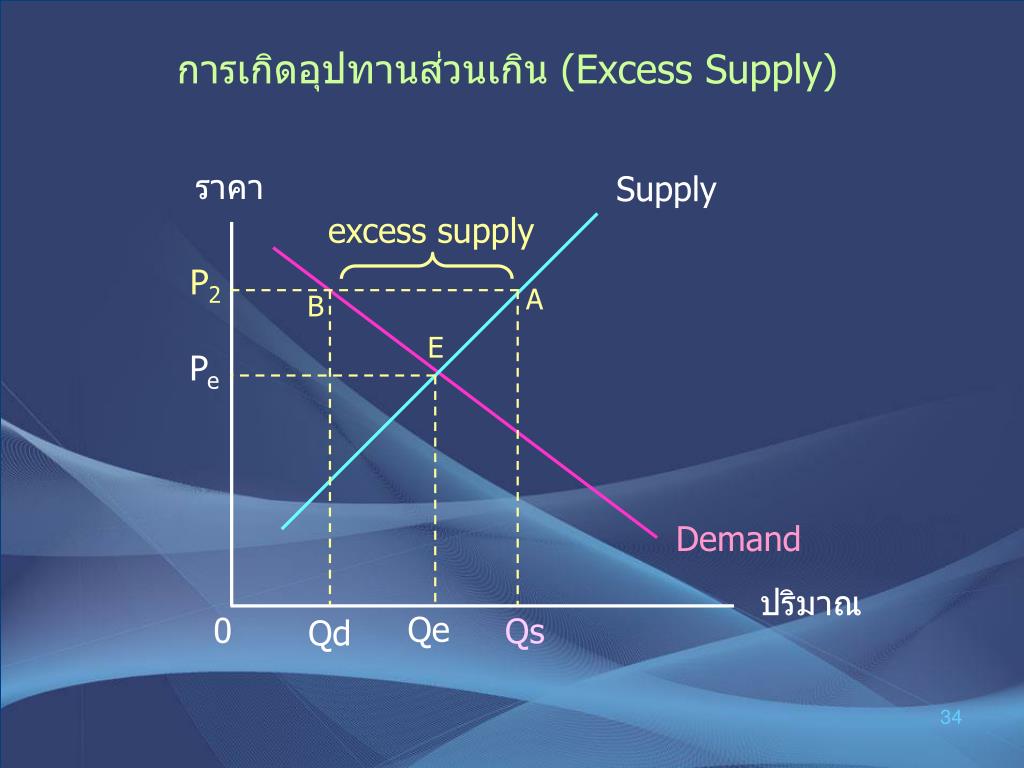 การเกิดอุปทานส่วนเกิน (Excess Supply)

ราคา

Supply

excess supply

$P_2$

B

A

E

$P_e$

Demand

ปริมาณ

0

Qd

Qe

Qs

34